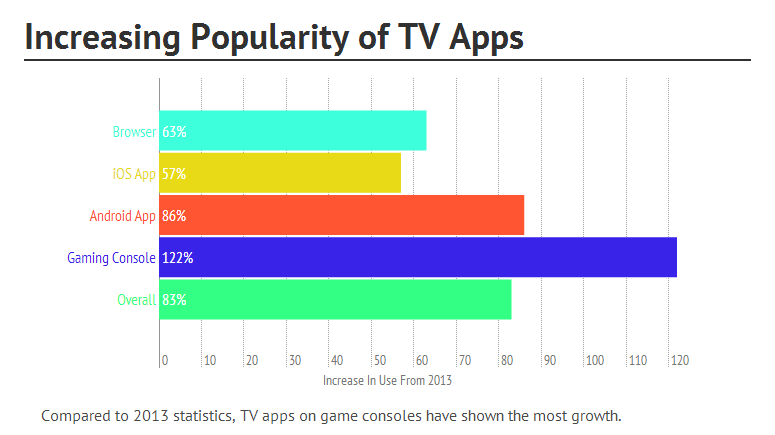 Increasing Popularity of TV Apps

Browser 63%
iOS App 57%
Android App 86%
Gaming Console 122%
Overall 83%

0 10 20 30 40 50 60 70 80 90 100 110 120
Increase In Use From 2013

Compared to 2013 statistics, TV apps on game consoles have shown the most growth.